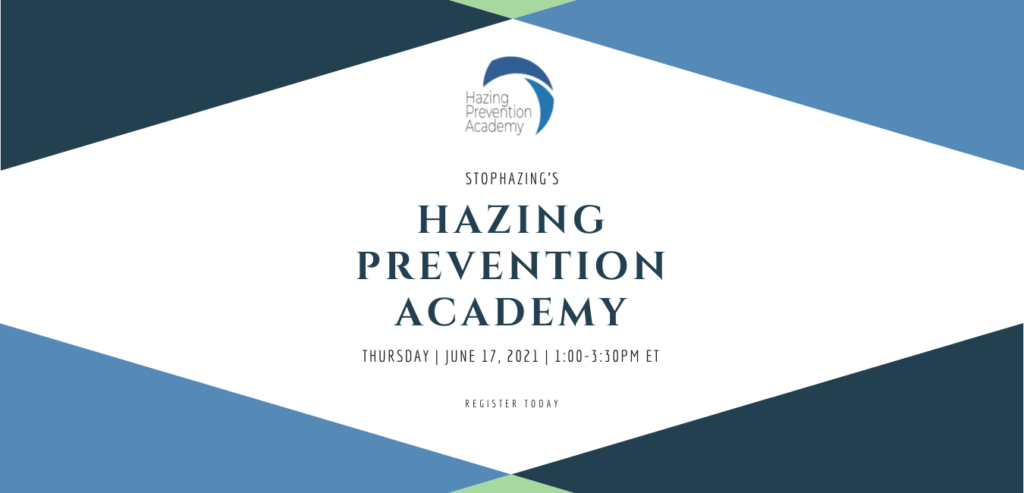 Hazing Prevention Academy

STOPHAZING'S

HAZING PREVENTION ACADEMY

THURSDAY | JUNE 17, 2021 | 1:00-3:30PM ET

REGISTER TODAY